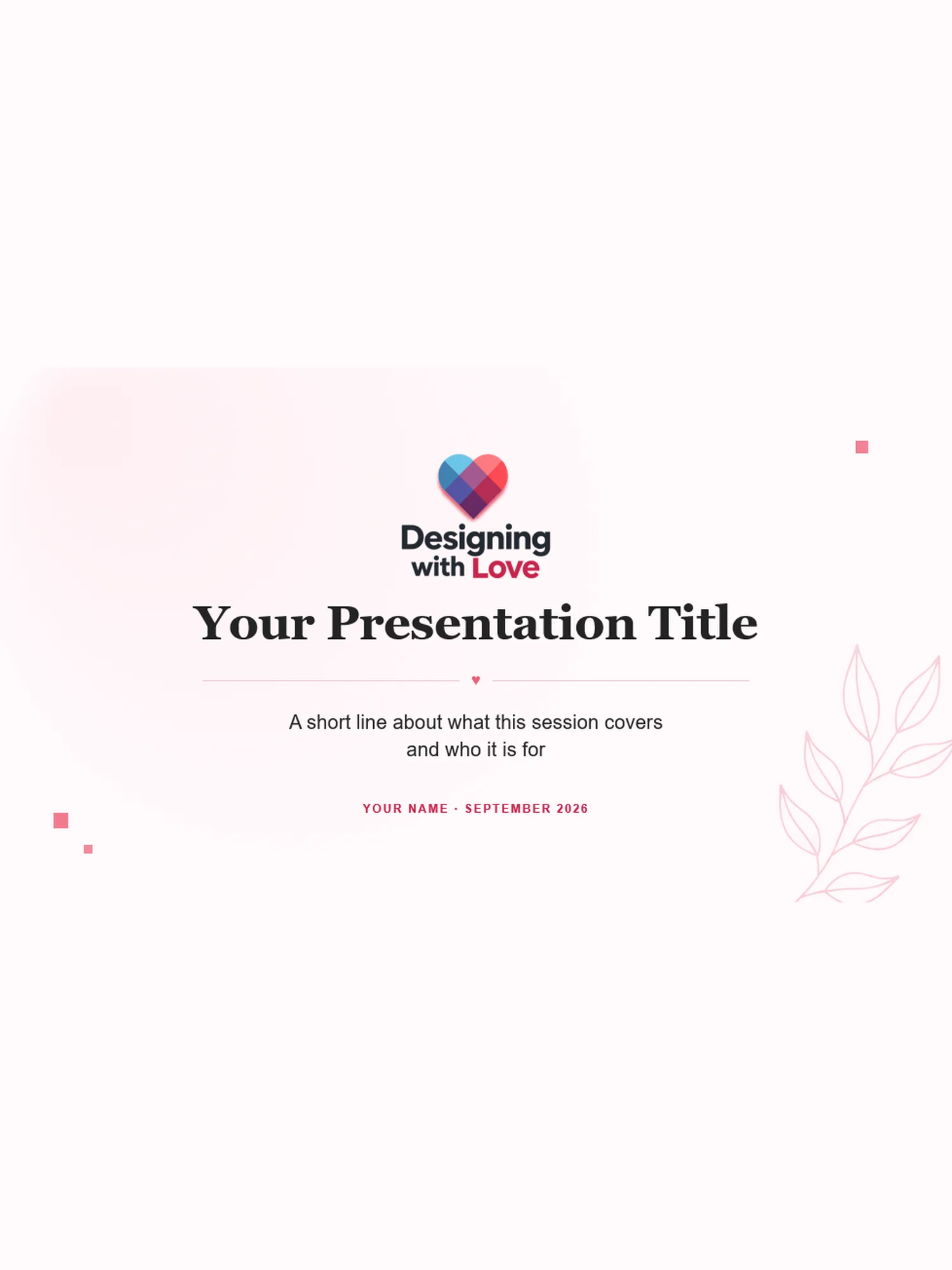 Designing with Love

Your Presentation Title

♥

A short line about what this session covers and who it is for

YOUR NAME · SEPTEMBER 2026